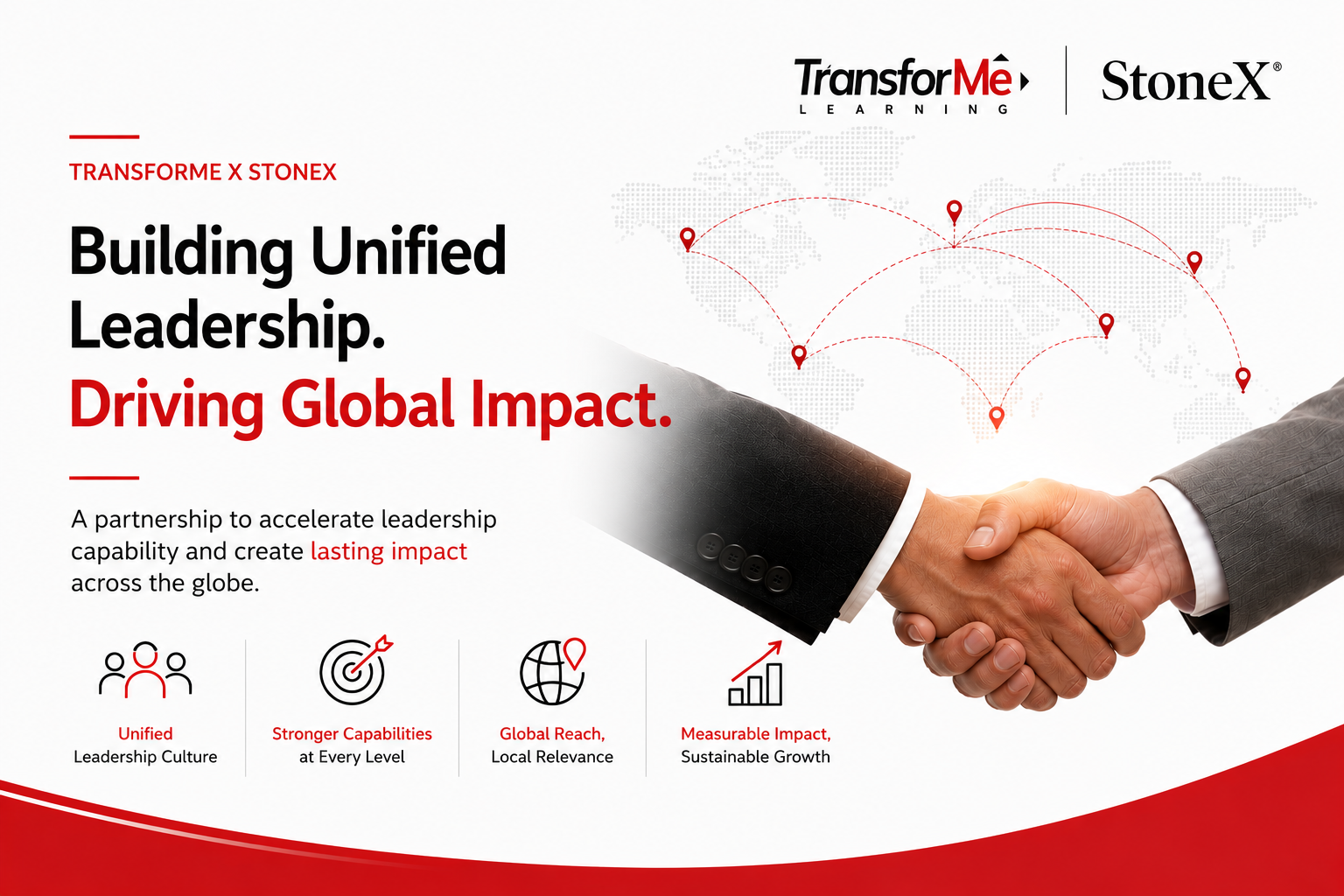 TransforMe
LEARNING
StoneX®

TRANSFORME X STONEX

Building Unified Leadership.
Driving Global Impact.

A partnership to accelerate leadership capability and create lasting impact across the globe.

Unified
Leadership Culture

Stronger Capabilities
at Every Level

Global Reach,
Local Relevance

Measurable Impact,
Sustainable Growth